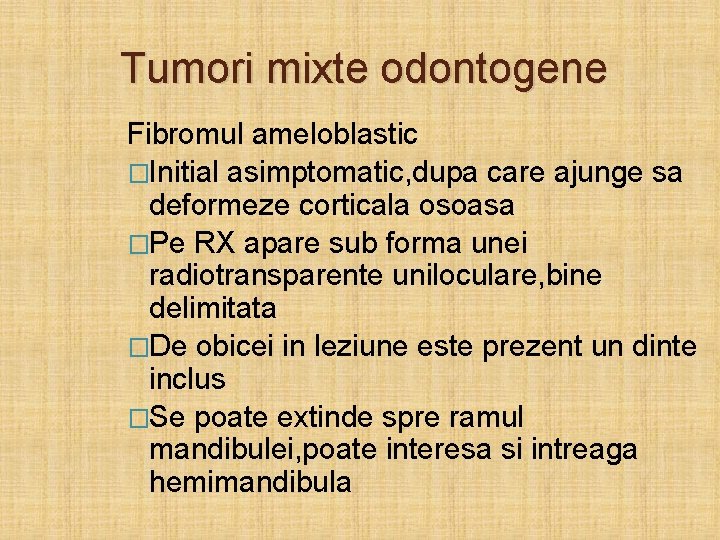 Tumori mixte odontogene

Fibromul ameloblastic

□Initial asimptomatic,dupa care ajunge sa deformeze corticala osoasa

□Pe RX apare sub forma unei radiotransparente uniloculare,bine delimitata

□De obicei in leziune este prezent un dinte inclus

□Se poate extinde spre ramul mandibulei,poate interesa si intreaga hemimandibula